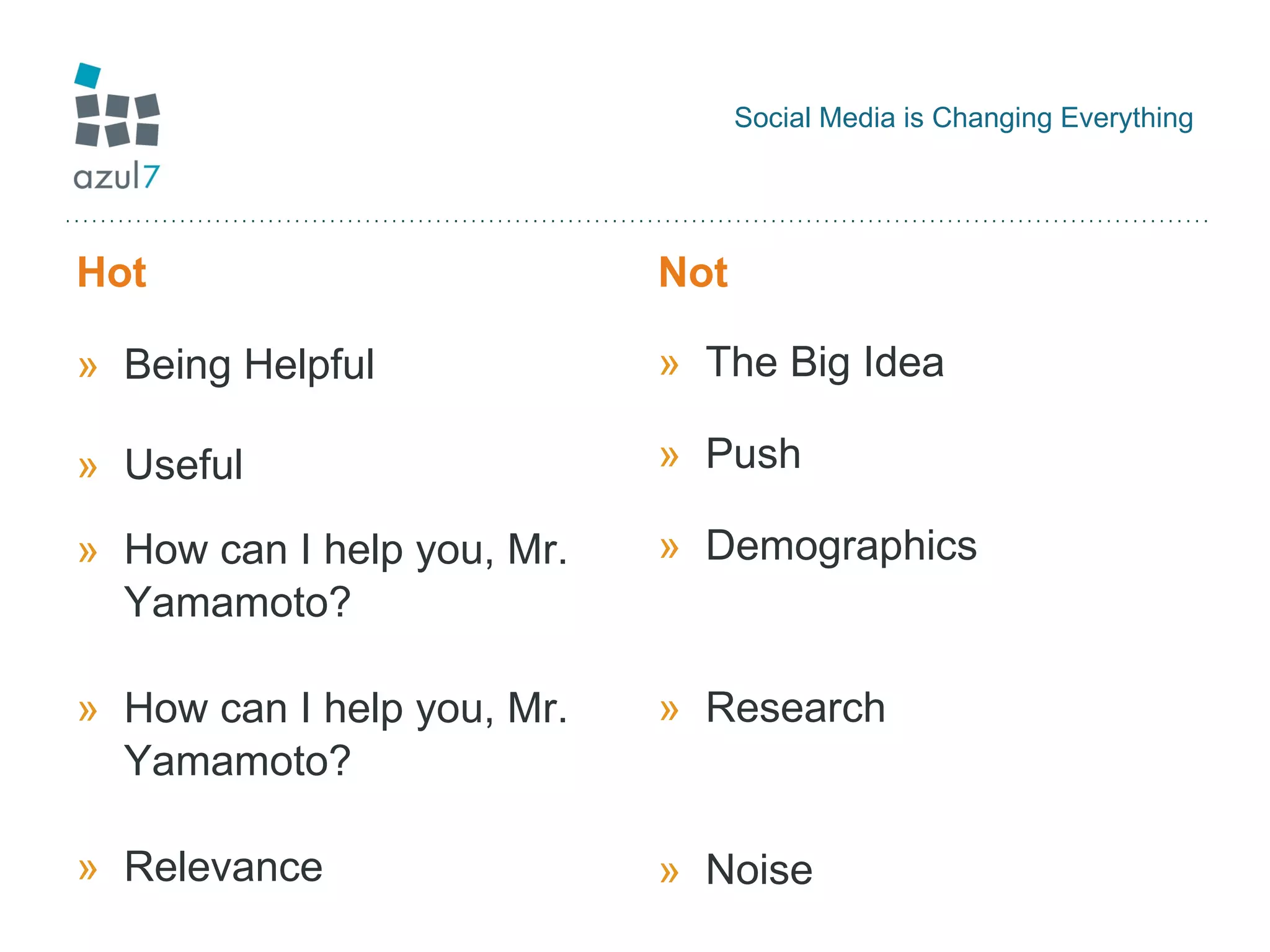 azul7

Social Media is Changing Everything

Hot

» Being Helpful

» Useful

» How can I help you, Mr. Yamamoto?

» How can I help you, Mr. Yamamoto?

» Relevance

Not

» The Big Idea

» Push

» Demographics

» Research

» Noise